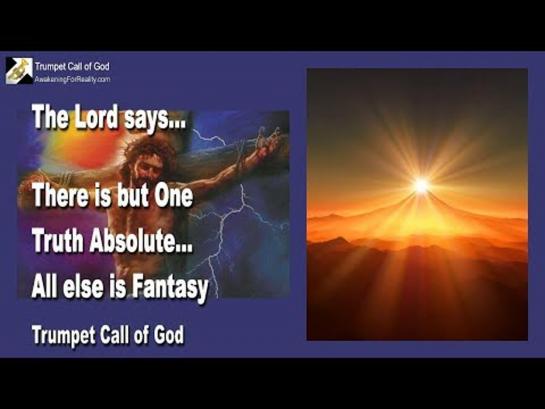 Trumpet Call of God
AwakeningForReality.com

The Lord says...

There is but One Truth Absolute... All else is Fantasy

Trumpet Call of God